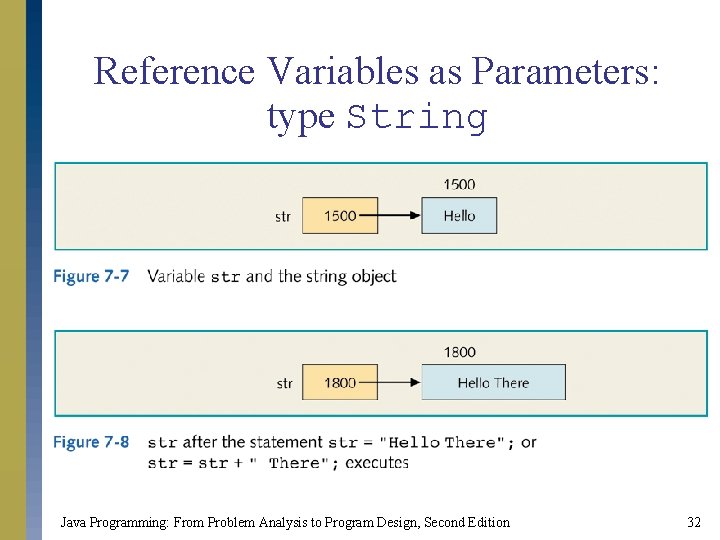 Reference Variables as Parameters: type String

1500

str 1500 Hello

Figure 7-7 Variable str and the string object

1800

str 1800 Hello There

Figure 7-8 str after the statement str = "Hello There"; or str = str + " There"; executes

Java Programming: From Problem Analysis to Program Design, Second Edition

32